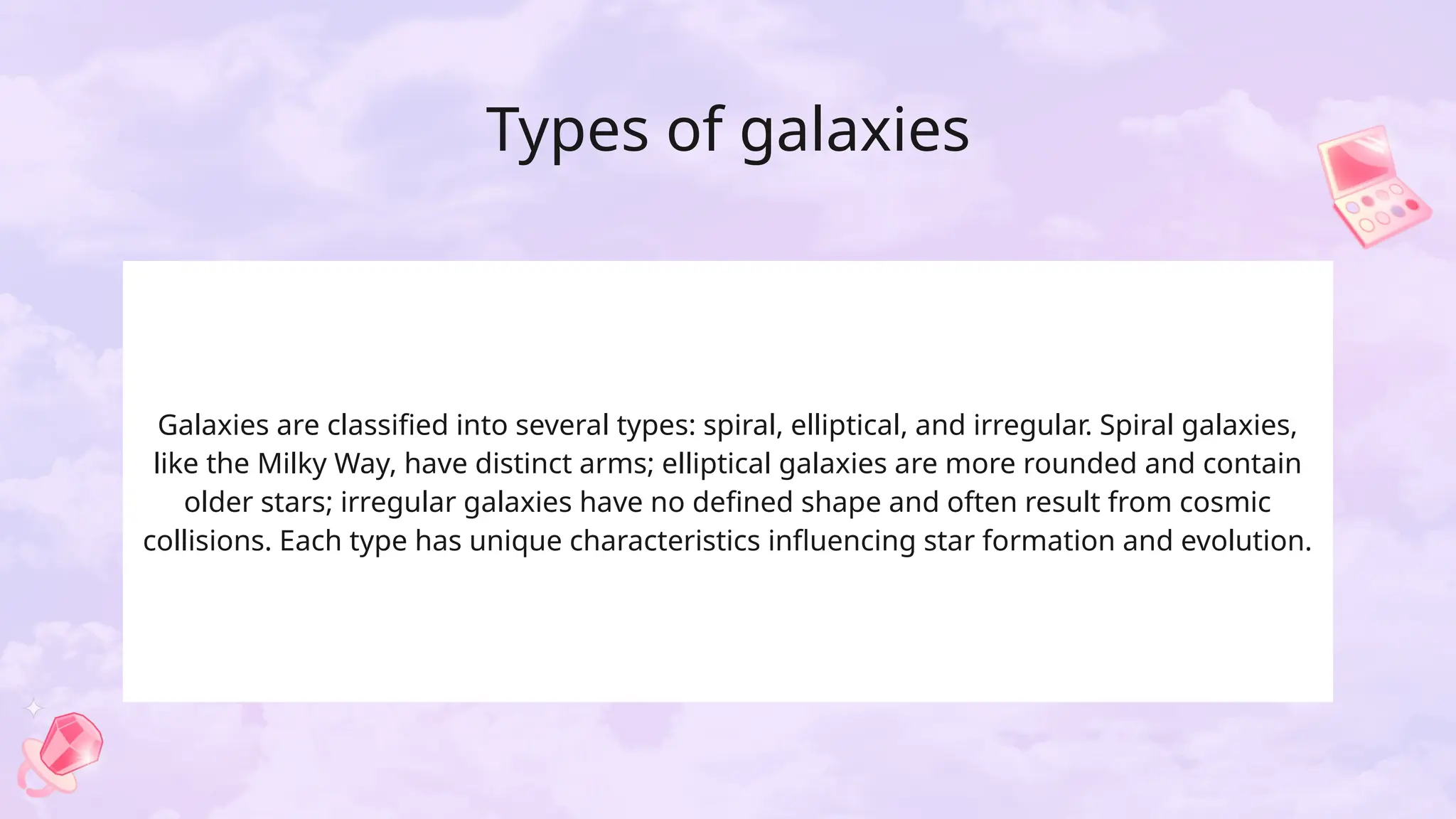 Types of galaxies

Galaxies are classified into several types: spiral, elliptical, and irregular. Spiral galaxies, like the Milky Way, have distinct arms; elliptical galaxies are more rounded and contain older stars; irregular galaxies have no defined shape and often result from cosmic collisions. Each type has unique characteristics influencing star formation and evolution.